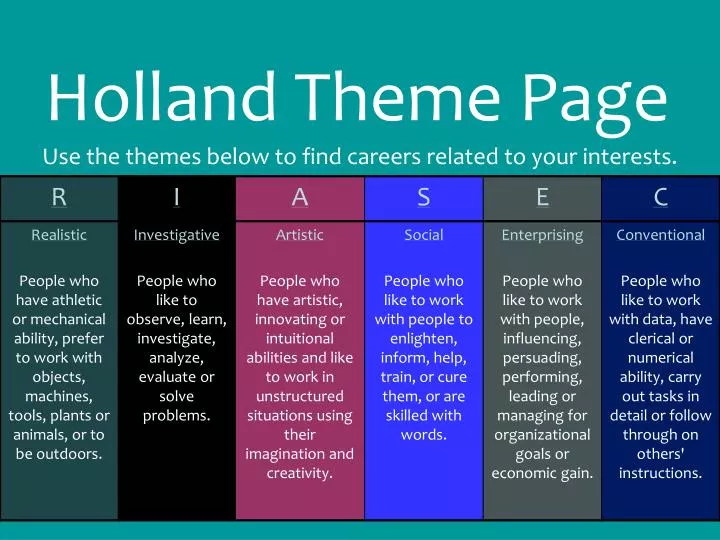 Holland Theme Page

Use the themes below to find careers related to your interests.

| R | I | A | S | E | C |
|---|---|---|---|---|---|
| Realistic | Investigative | Artistic | Social | Enterprising | Conventional |
| People who have athletic or mechanical ability, prefer to work with objects, machines, tools, plants or animals, or to be outdoors. | People who like to observe, learn, investigate, analyze, evaluate or solve problems. | People who have artistic, innovating or intuitional abilities and like to work in unstructured situations using their imagination and creativity. | People who like to work with people to enlighten, inform, help, train, or cure them, or are skilled with words. | People who like to work with people, influencing, persuading, performing, leading or managing for organizational goals or economic gain. | People who like to work with data, have clerical or numerical ability, carry out tasks in detail or follow through on others' instructions. |